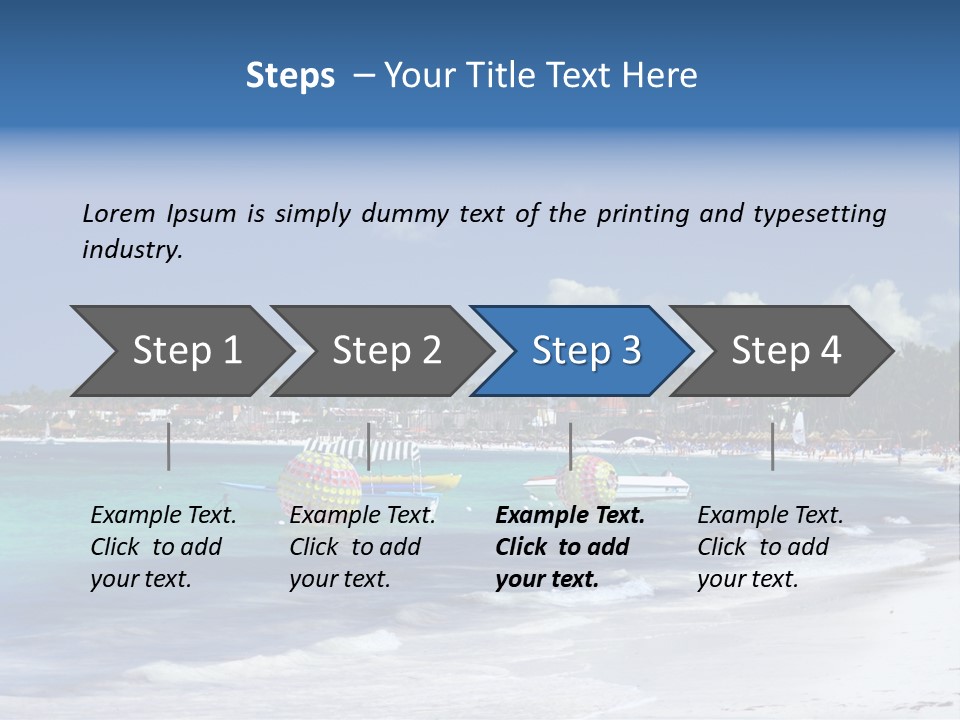 Steps – Your Title Text Here

Lorem Ipsum is simply dummy text of the printing and typesetting industry.

Step 1

Step 2

Step 3

Step 4

Example Text. Click to add your text.

Example Text. Click to add your text.

Example Text. Click to add your text.

Example Text. Click to add your text.